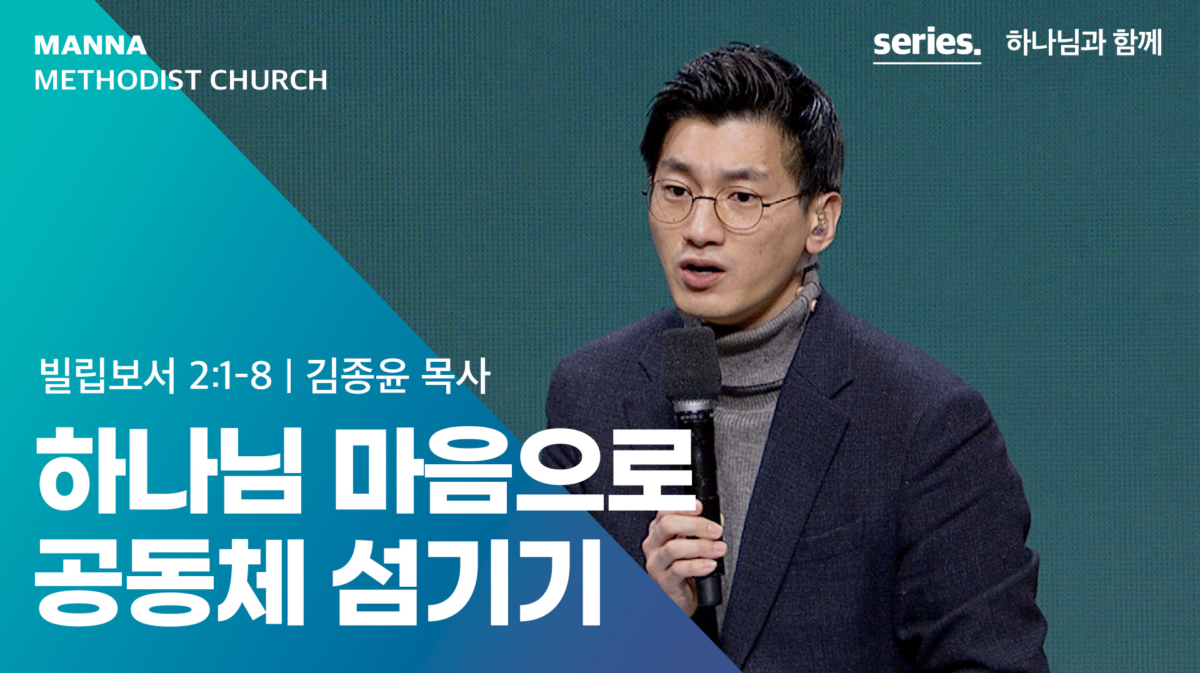 MANNA
METHODIST CHURCH

series. 하나님과 함께

빌립보서 2:1-8 | 김종윤 목사

하나님 마음으로
공동체 섬기기